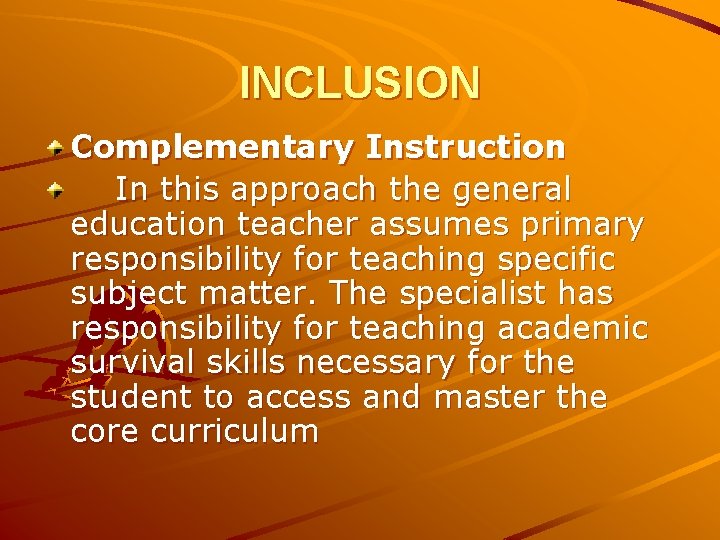 INCLUSION

Complementary Instruction

In this approach the general education teacher assumes primary responsibility for teaching specific subject matter. The specialist has responsibility for teaching academic survival skills necessary for the student to access and master the core curriculum